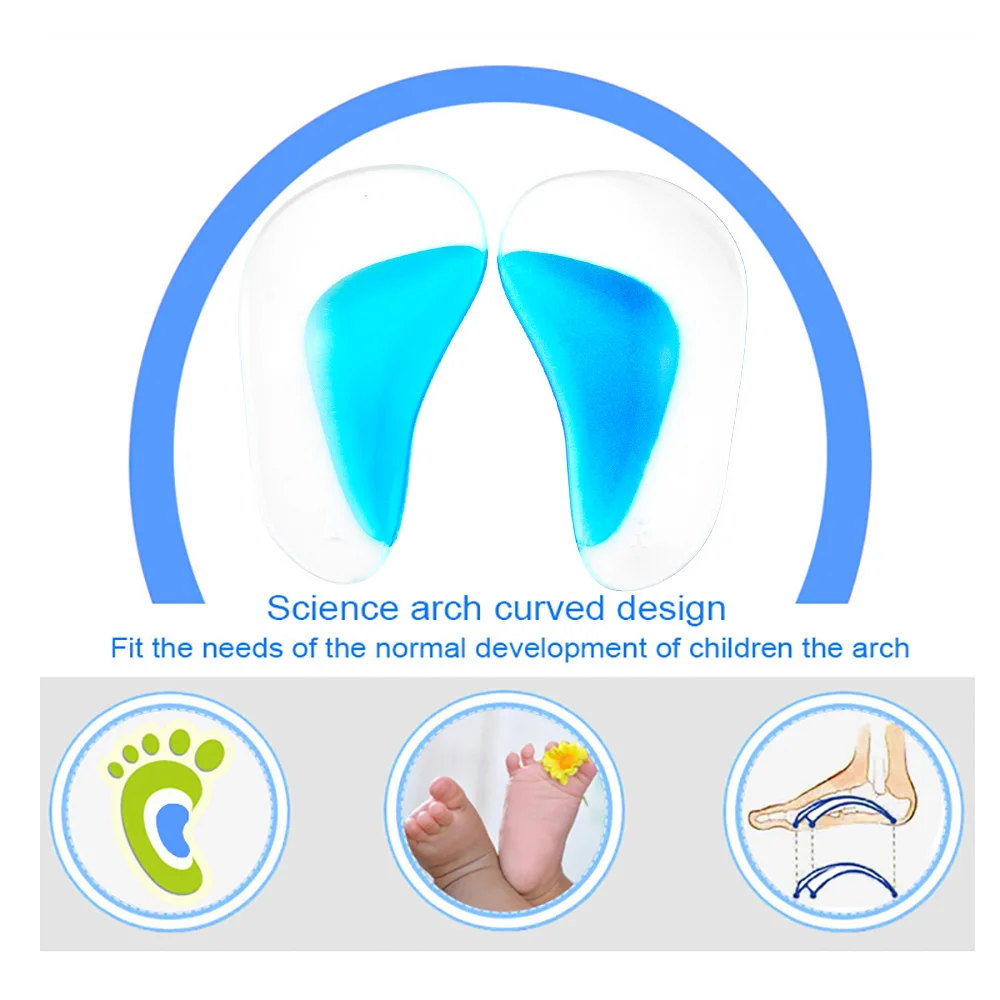 Science arch curved design

Fit the needs of the normal development of children the arch